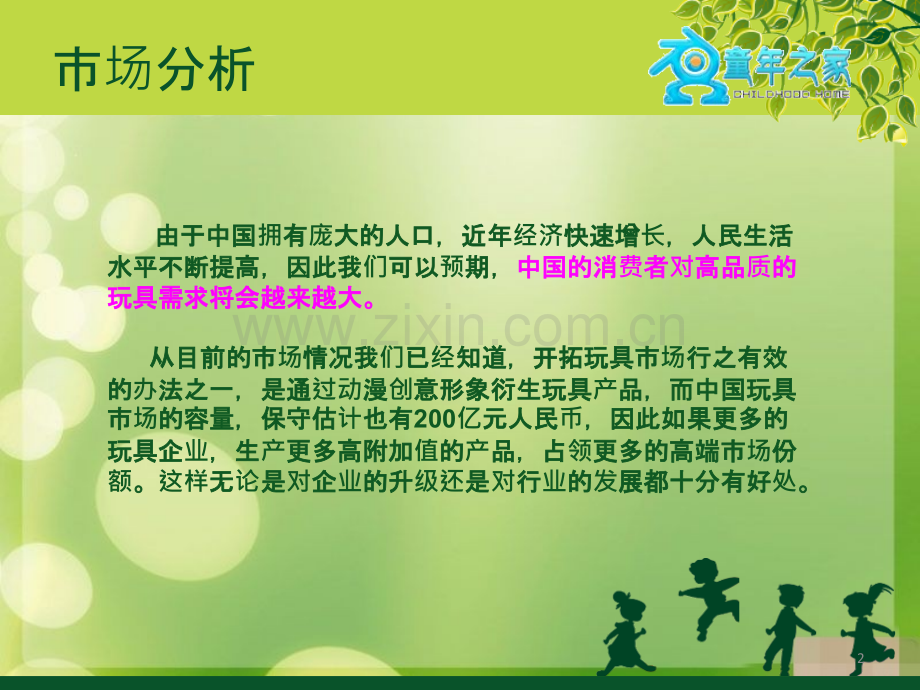 市场分析

童年之家
CHILDHOOD HOME

由于中国拥有庞大的人口，近年经济快速增长，人民生活水平不断提高，因此我们可以预期，中国的消费者对高品质的玩具需求将会越来越大。

从目前的市场情况我们已经知道，开拓玩具市场行之有效的办法之一，是通过动漫创意形象衍生玩具产品，而中国玩具市场的容量，保守估计也有200亿元人民币，因此如果更多的玩具企业，生产更多高附加值的产品，占领更多的高端市场份额。这样无论是对企业的升级还是对行业的发展都十分有好处。

2

www.zixin.com.cn